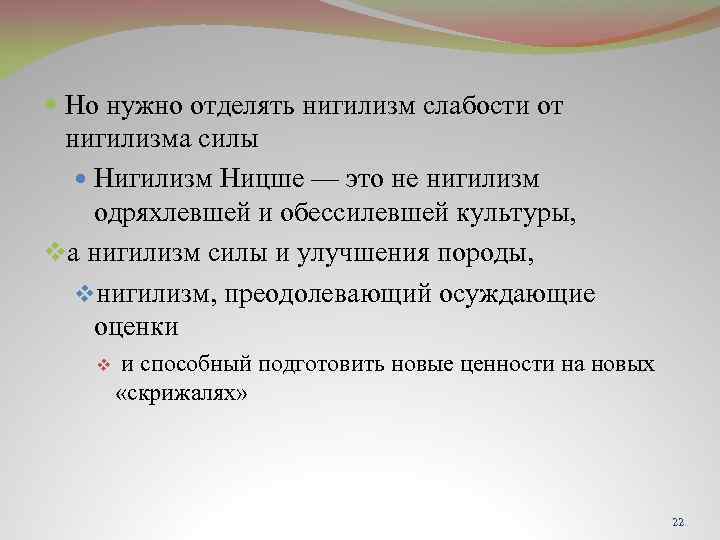 Но нужно отделять нигилизм слабости от нигилизма силы

Нигилизм Ницше — это не нигилизм одряхлевшей и обессилевшей культуры,

а нигилизм силы и улучшения породы,

нигилизм, преодолевающий осуждающие оценки

и способный подготовить новые ценности на новых «скрижалях»

22